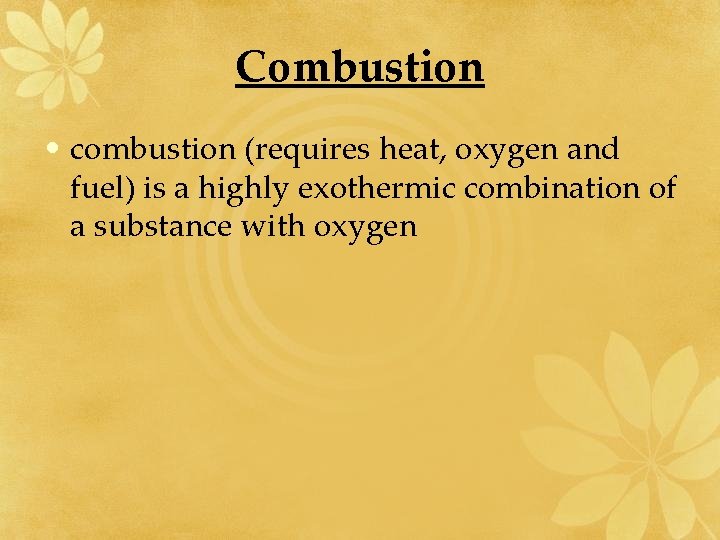 Combustion

• combustion (requires heat, oxygen and fuel) is a highly exothermic combination of a substance with oxygen